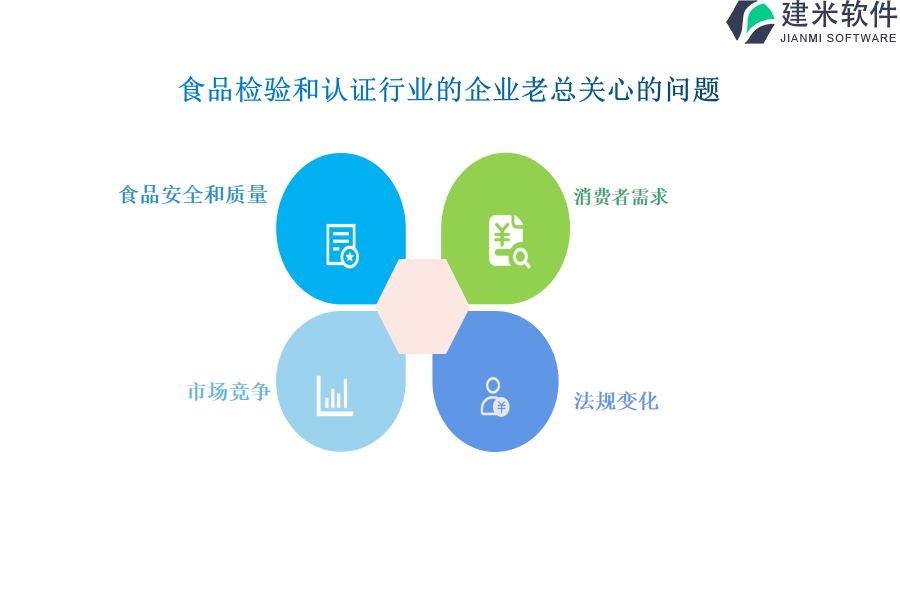 建米软件
JIANMI SOFTWARE

食品检验和认证行业的企业老总关心的问题

食品安全和质量

消费者需求

市场竞争

法规变化